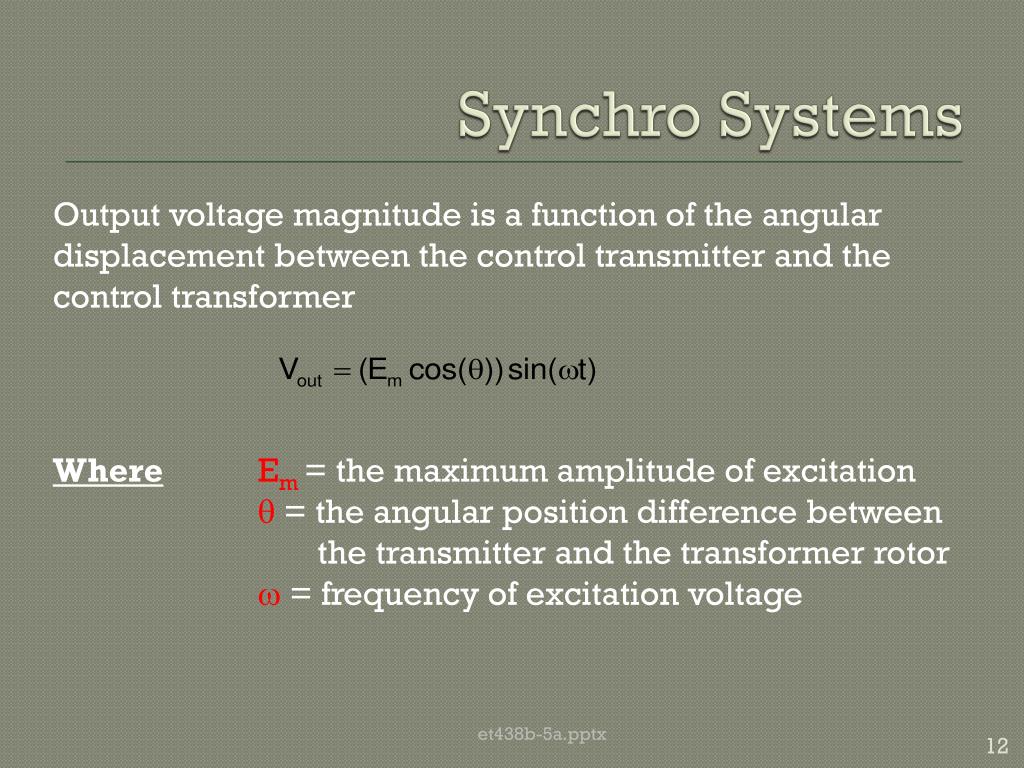 Synchro Systems

Output voltage magnitude is a function of the angular displacement between the control transmitter and the control transformer

$V_{out} = (E_m \cos(\theta)) \sin(\omega t)$

Where $E_m$ = the maximum amplitude of excitation
$\theta$ = the angular position difference between the transmitter and the transformer rotor
$\omega$ = frequency of excitation voltage

et438b-5a.pptx

12